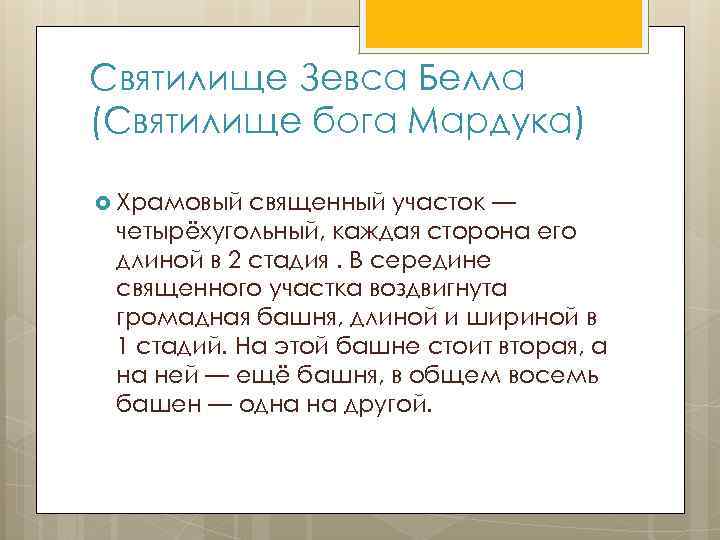 Святилище Зевса Белла (Святилище бога Мардука)

Храмовый священный участок — четырёхугольный, каждая сторона его длиной в 2 стадия . В середине священного участка воздвигнута громадная башня, длиной и шириной в 1 стадий. На этой башне стоит вторая, а на ней — ещё башня, в общем восемь башен — одна на другой.